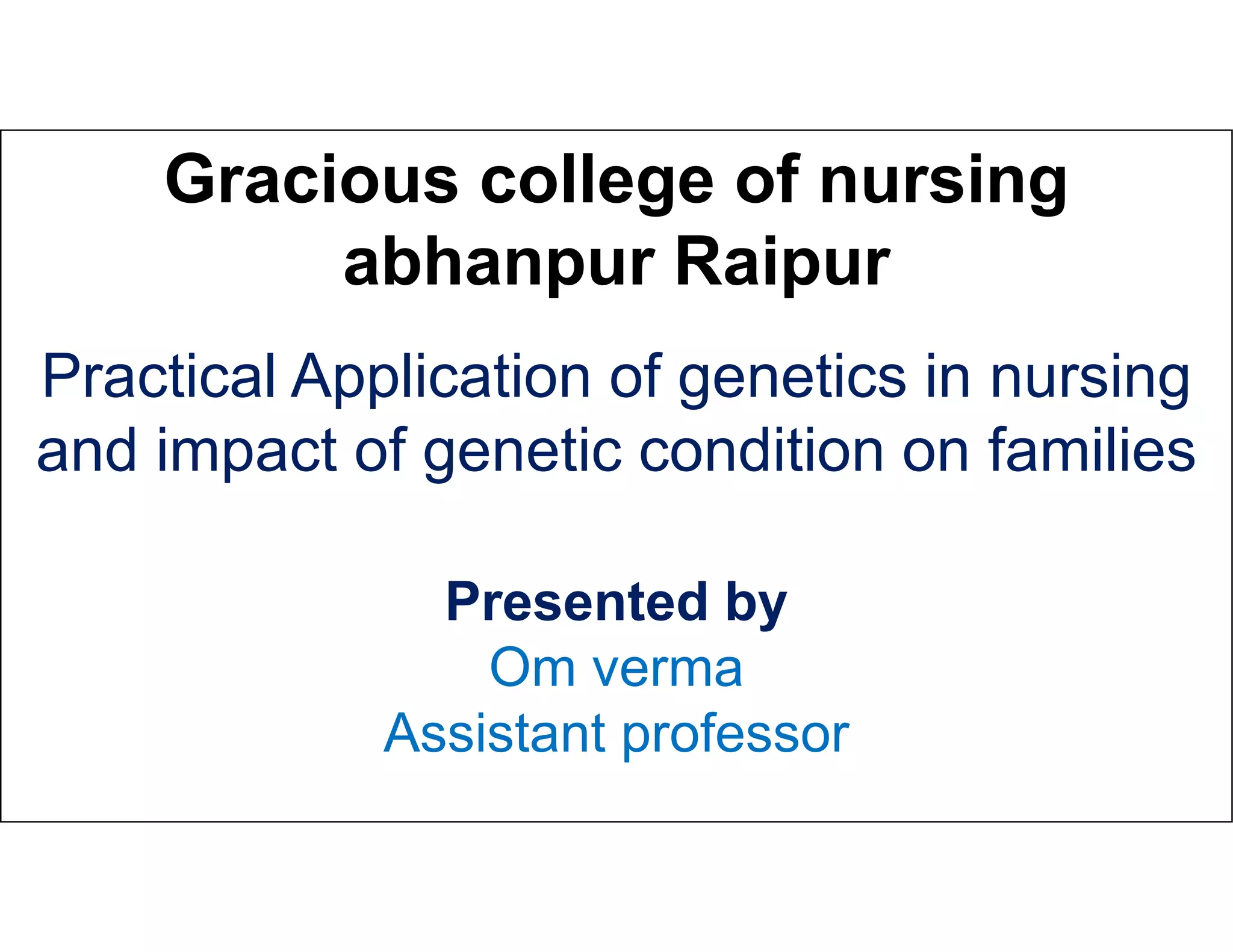 Gracious college of nursing abhanpur Raipur

Practical Application of genetics in nursing and impact of genetic condition on families

Presented by
Om verma
Assistant professor